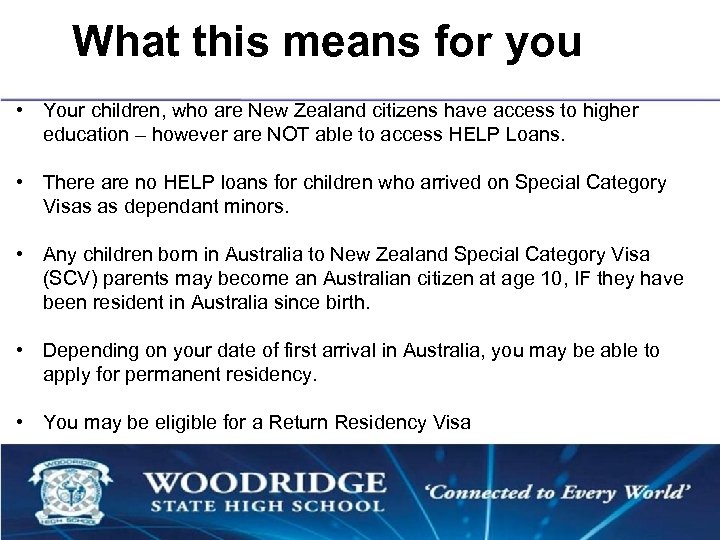 What this means for you

• Your children, who are New Zealand citizens have access to higher education – however are NOT able to access HELP Loans.

• There are no HELP loans for children who arrived on Special Category Visas as dependant minors.

• Any children born in Australia to New Zealand Special Category Visa (SCV) parents may become an Australian citizen at age 10, IF they have been resident in Australia since birth.

• Depending on your date of first arrival in Australia, you may be able to apply for permanent residency.

• You may be eligible for a Return Residency Visa

WOODRIDGE
HIGH SCHOOL

WOODRIDGE
STATE HIGH SCHOOL

'Connected to Every World'